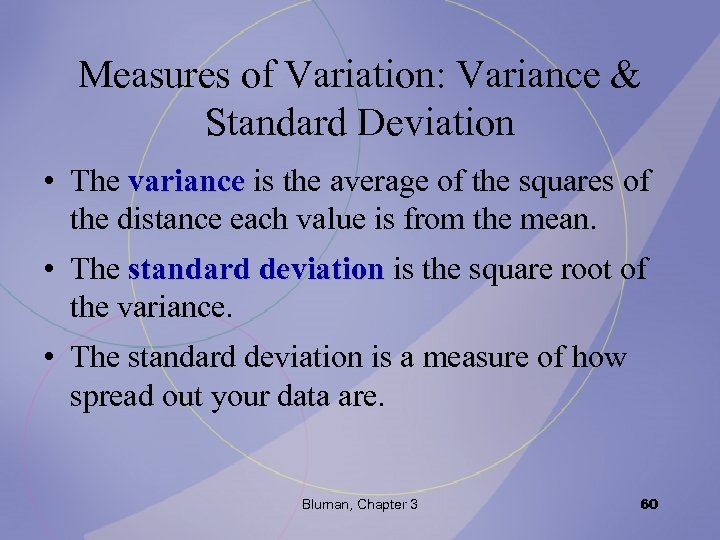 Measures of Variation: Variance & Standard Deviation

• The variance is the average of the squares of the distance each value is from the mean.

• The standard deviation is the square root of the variance.

• The standard deviation is a measure of how spread out your data are.

Bluman, Chapter 3

60